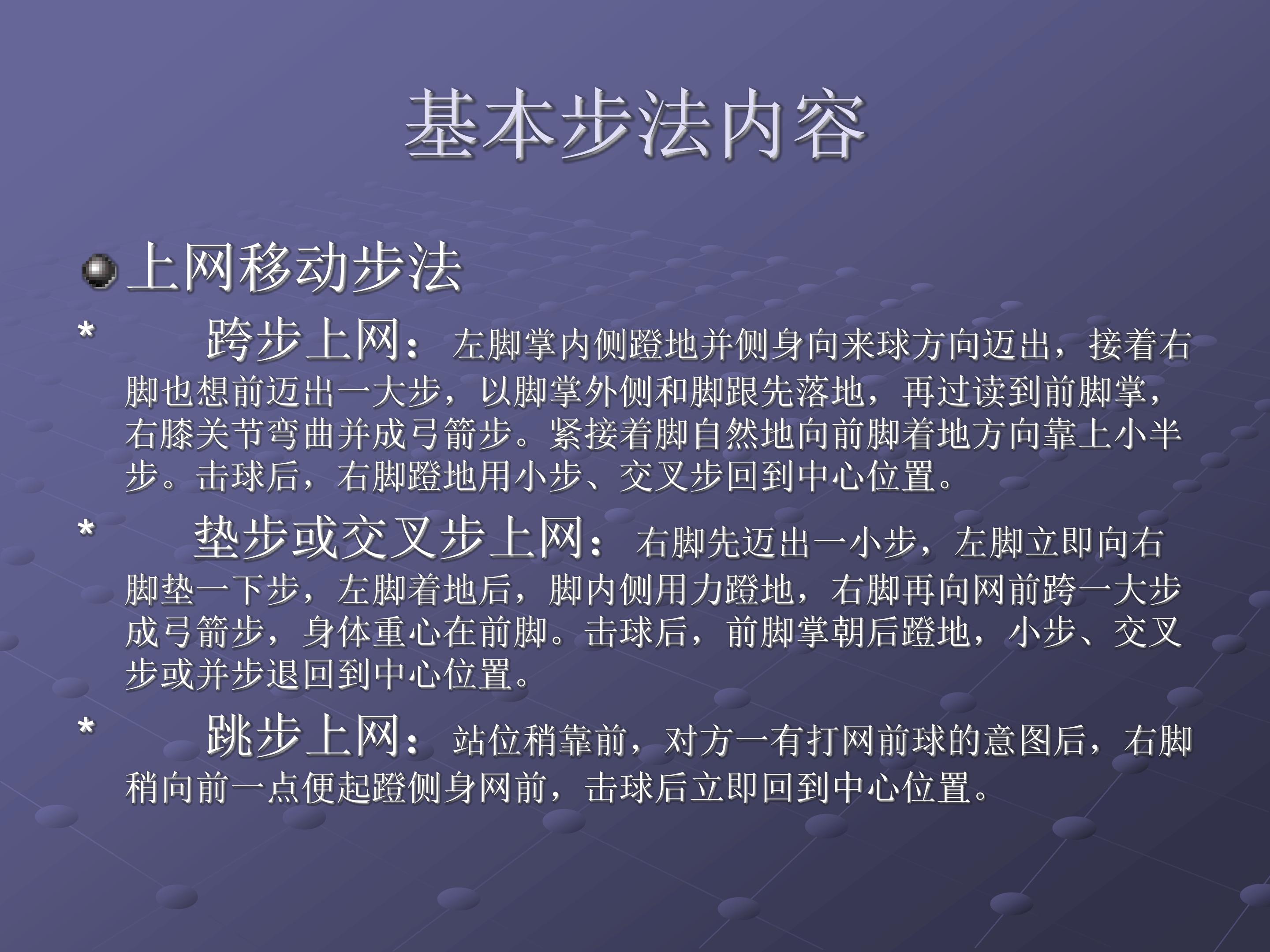 基本步法内容

上网移动步法

* 跨步上网：左脚掌内侧蹬地并侧身向来球方向迈出，接着右脚也想前迈出一大步，以脚掌外侧和脚跟先落地，再过读到前脚掌，右膝关节弯曲并成弓箭步。紧接着脚自然地向前脚着地方向靠上小半步。击球后，右脚蹬地用小步、交叉步回到中心位置。

* 垫步或交叉步上网：右脚先迈出一小步，左脚立即向右脚垫一下步，左脚着地后，脚内侧用力蹬地，右脚再向网前跨一大步成弓箭步，身体重心在前脚。击球后，前脚掌朝后蹬地，小步、交叉步或并步退回到中心位置。

* 跳步上网：站位稍靠前，对方一有打网前球的意图后，右脚稍向前一点便起蹬侧身网前，击球后立即回到中心位置。